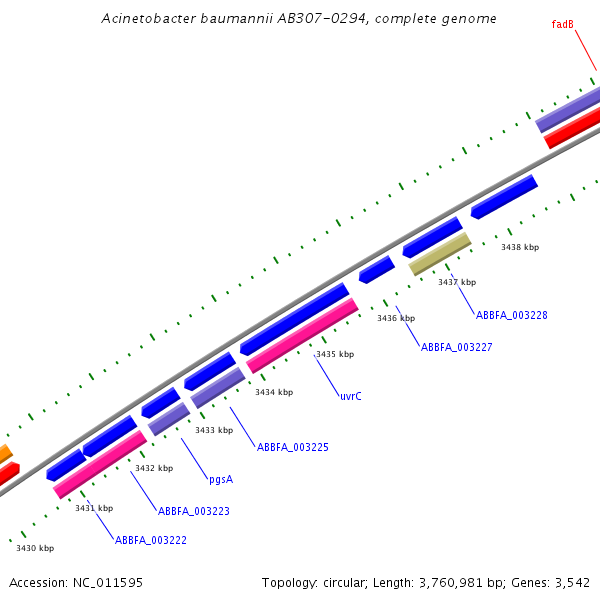 Acinetobacter baumannii AB307-0294, complete genome

fadB

3438 kbp

3437 kbp

ABBFA_003228

3436 kbp

ABBFA_003227

3435 kbp

uvrC

3434 kbp

ABBFA_003225

3433 kbp

pgsA

3432 kbp

ABBFA_003223

3431 kbp

ABBFA_003222

3430 kbp

Accession: NC_011595

Topology: circular; Length: 3,760,981 bp; Genes: 3,542